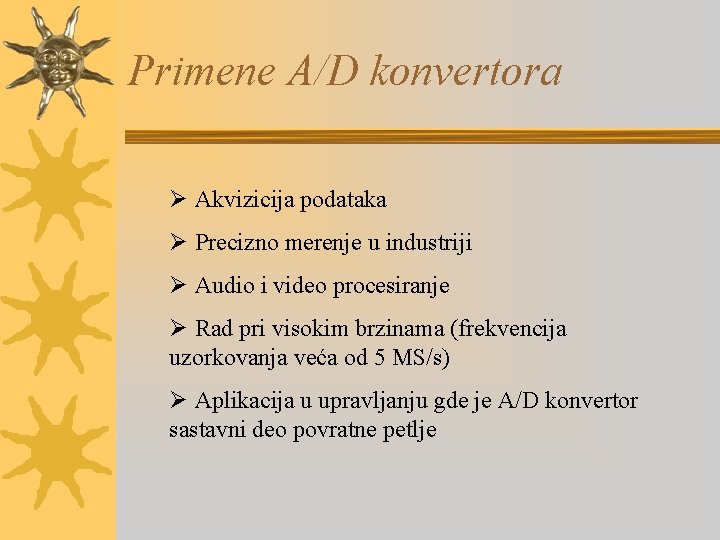 Primene A/D konvertora

➢ Akvizicija podataka

➢ Precizno merenje u industriji

➢ Audio i video procesiranje

➢ Rad pri visokim brzinama (frekvencija uzorkovanja veća od 5 MS/s)

➢ Aplikacija u upravljanju gde je A/D konvertor sastavni deo povratne petlje